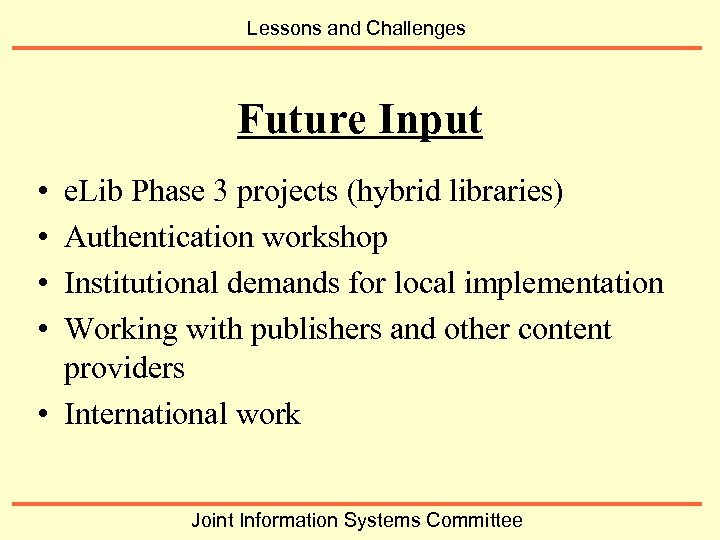 Lessons and Challenges

Future Input

• eLib Phase 3 projects (hybrid libraries)
• Authentication workshop
• Institutional demands for local implementation
• Working with publishers and other content providers
• International work

Joint Information Systems Committee